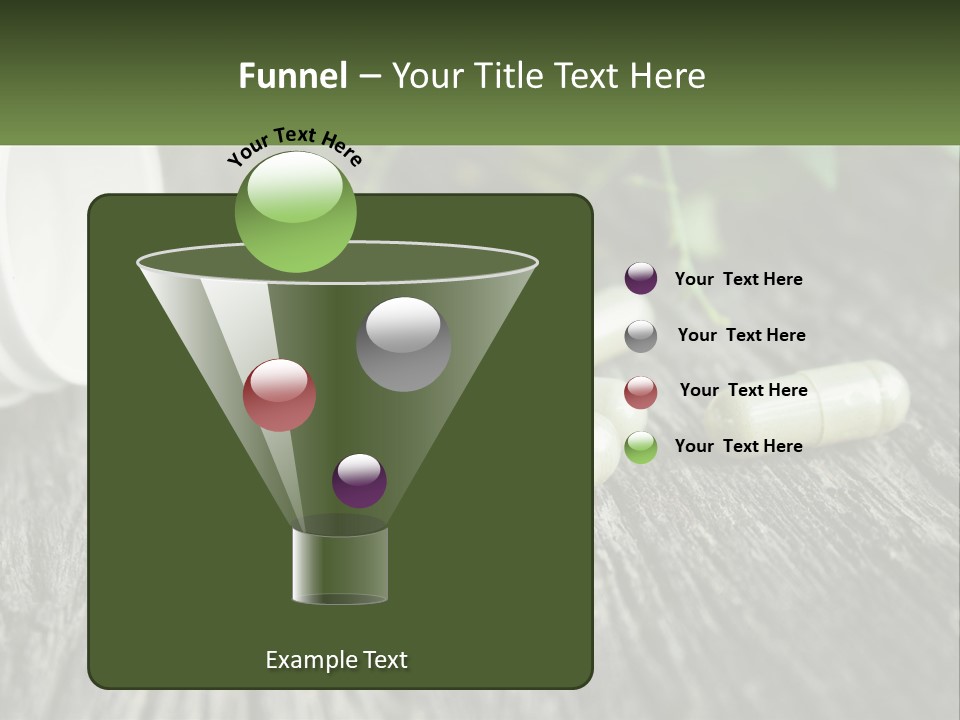 Funnel – Your Title Text Here

Your Text Here

Example Text

Your Text Here

Your Text Here

Your Text Here

Your Text Here